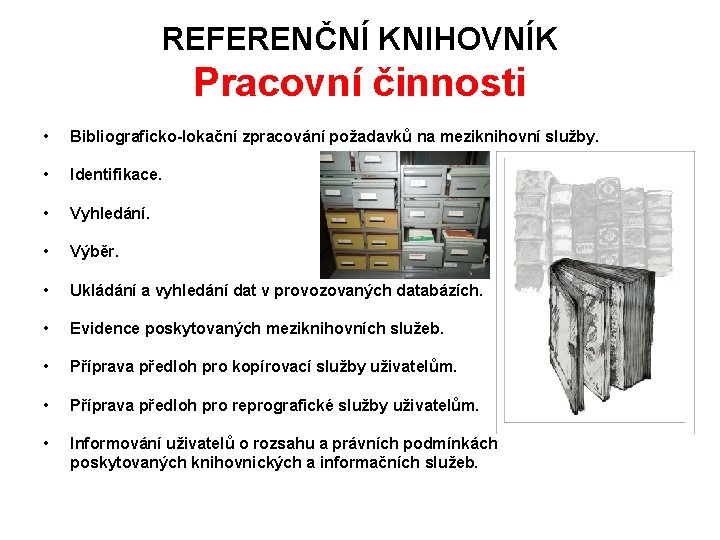 REFERENČNÍ KNIHOVNÍK
Pracovní činnosti

• Bibliograficko-lokační zpracování požadavků na meziknihovní služby.

• Identifikace.

• Vyhledání.

• Výběr.

• Ukládání a vyhledání dat v provozovaných databázích.

• Evidence poskytovaných meziknihovních služeb.

• Příprava předloh pro kopírovací služby uživatelům.

• Příprava předloh pro reprografické služby uživatelům.

• Informování uživatelů o rozsahu a právních podmínkách poskytovaných knihovnických a informačních služeb.